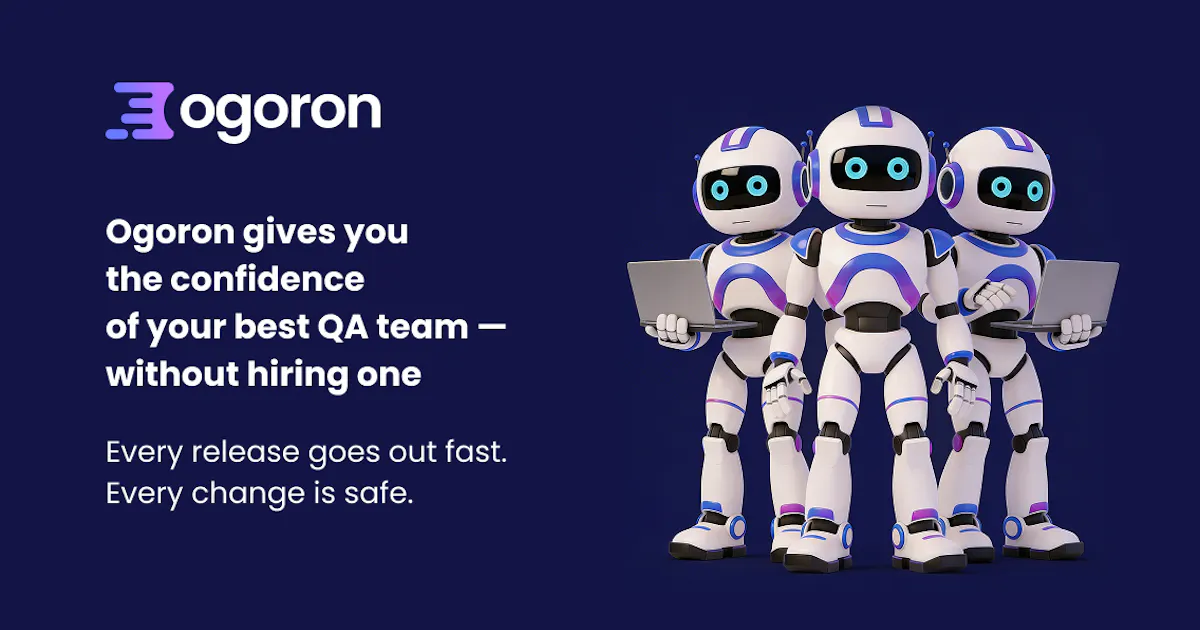 ogoron

Ogoron gives you the confidence of your best QA team — without hiring one

Every release goes out fast. Every change is safe.